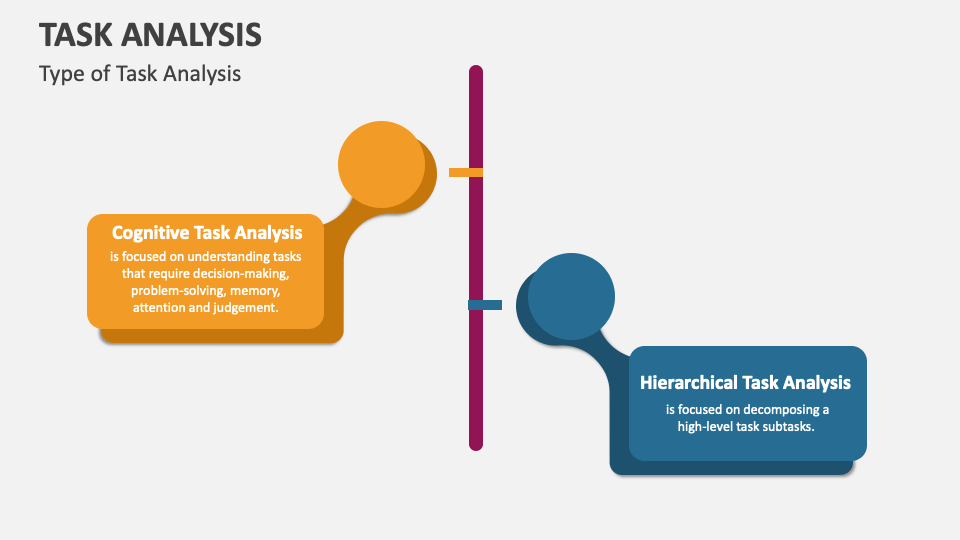 TASK ANALYSIS

Type of Task Analysis

Cognitive Task Analysis

is focused on understanding tasks that require decision-making, problem-solving, memory, attention and judgement.

Hierarchical Task Analysis

is focused on decomposing a high-level task subtasks.